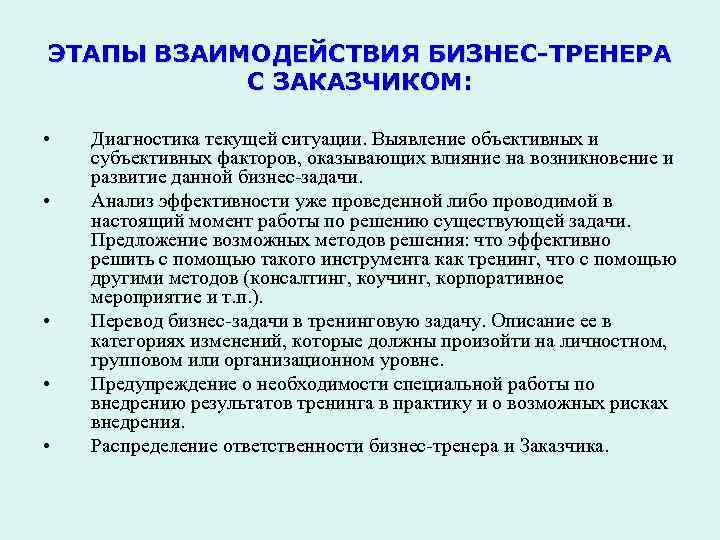 ЭТАПЫ ВЗАИМОДЕЙСТВИЯ БИЗНЕС-ТРЕНЕРА С ЗАКАЗЧИКОМ:

• Диагностика текущей ситуации. Выявление объективных и субъективных факторов, оказывающих влияние на возникновение и развитие данной бизнес-задачи.
• Анализ эффективности уже проведенной либо проводимой в настоящий момент работы по решению существующей задачи. Предложение возможных методов решения: что эффективно решить с помощью такого инструмента как тренинг, что с помощью другими методов (консалтинг, коучинг, корпоративное мероприятие и т.п.).
• Перевод бизнес-задачи в тренинговую задачу. Описание ее в категориях изменений, которые должны произойти на личностном, групповом или организационном уровне.
• Предупреждение о необходимости специальной работы по внедрению результатов тренинга в практику и о возможных рисках внедрения.
• Распределение ответственности бизнес-тренера и Заказчика.